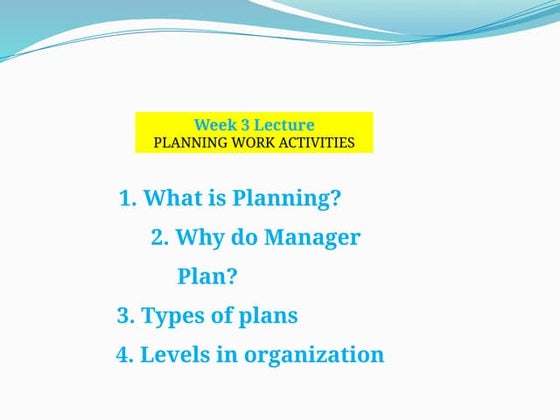 Week 3 Lecture
PLANNING WORK ACTIVITIES

1. What is Planning?
2. Why do Manager Plan?
3. Types of plans
4. Levels in organization